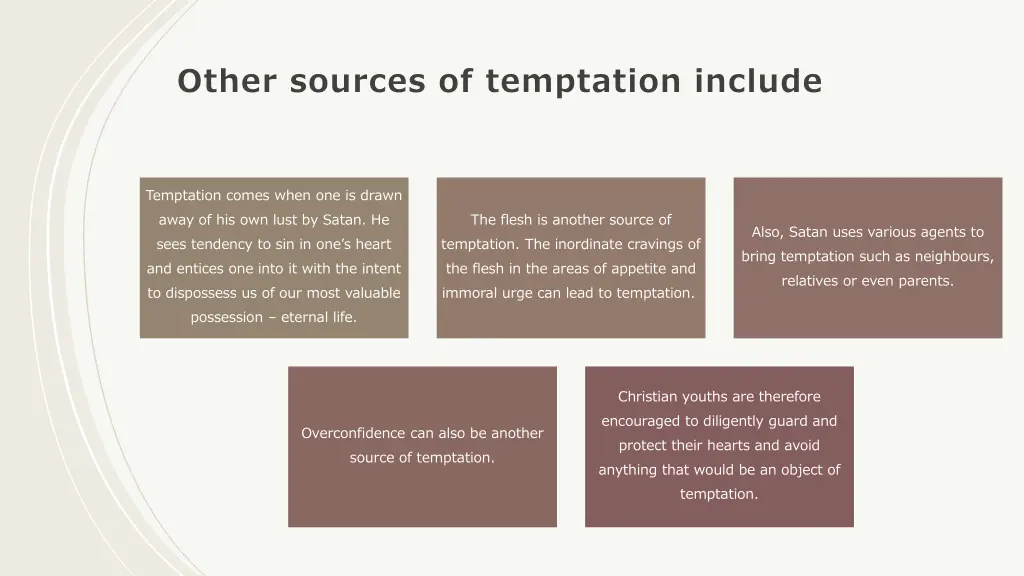 Other sources of temptation include

Temptation comes when one is drawn away of his own lust by Satan. He sees tendency to sin in one's heart and entices one into it with the intent to dispossess us of our most valuable possession – eternal life.

The flesh is another source of temptation. The inordinate cravings of the flesh in the areas of appetite and immoral urge can lead to temptation.

Also, Satan uses various agents to bring temptation such as neighbours, relatives or even parents.

Overconfidence can also be another source of temptation.

Christian youths are therefore encouraged to diligently guard and protect their hearts and avoid anything that would be an object of temptation.